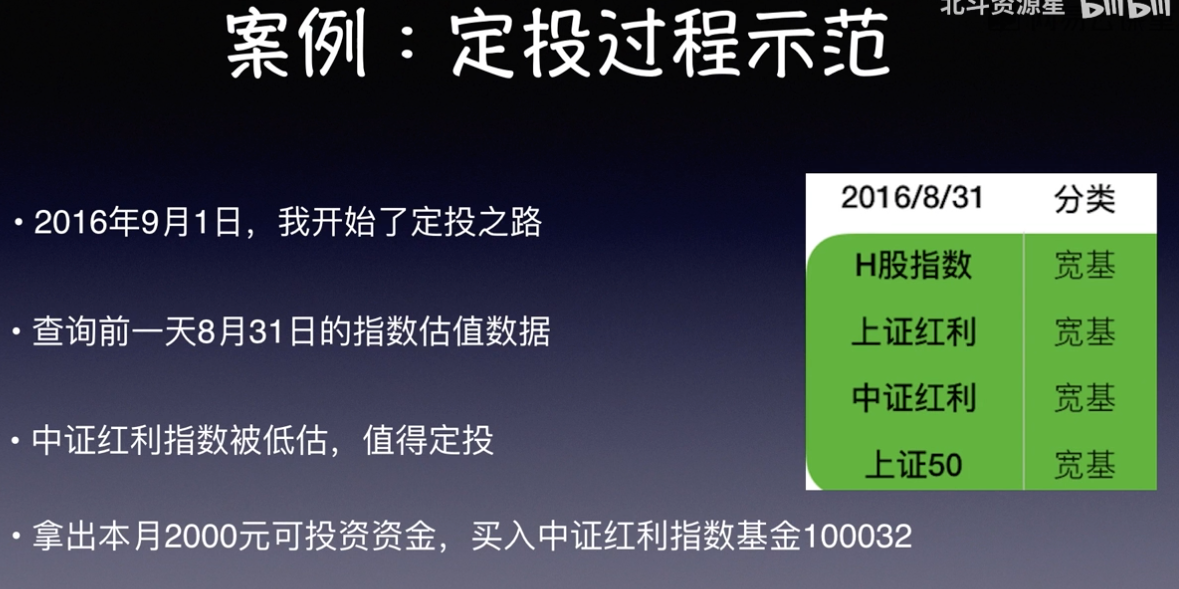 北斗资源星 bilibili

案例：定投过程示范

• 2016年9月1日，我开始了定投之路

• 查询前一天8月31日的指数估值数据

• 中证红利指数被低估，值得定投

• 拿出本月2000元可投资资金，买入中证红利指数基金100032

| 2016/8/31 | 分类 |
|---|---|
| H股指数 | 宽基 |
| 上证红利 | 宽基 |
| 中证红利 | 宽基 |
| 上证50 | 宽基 |